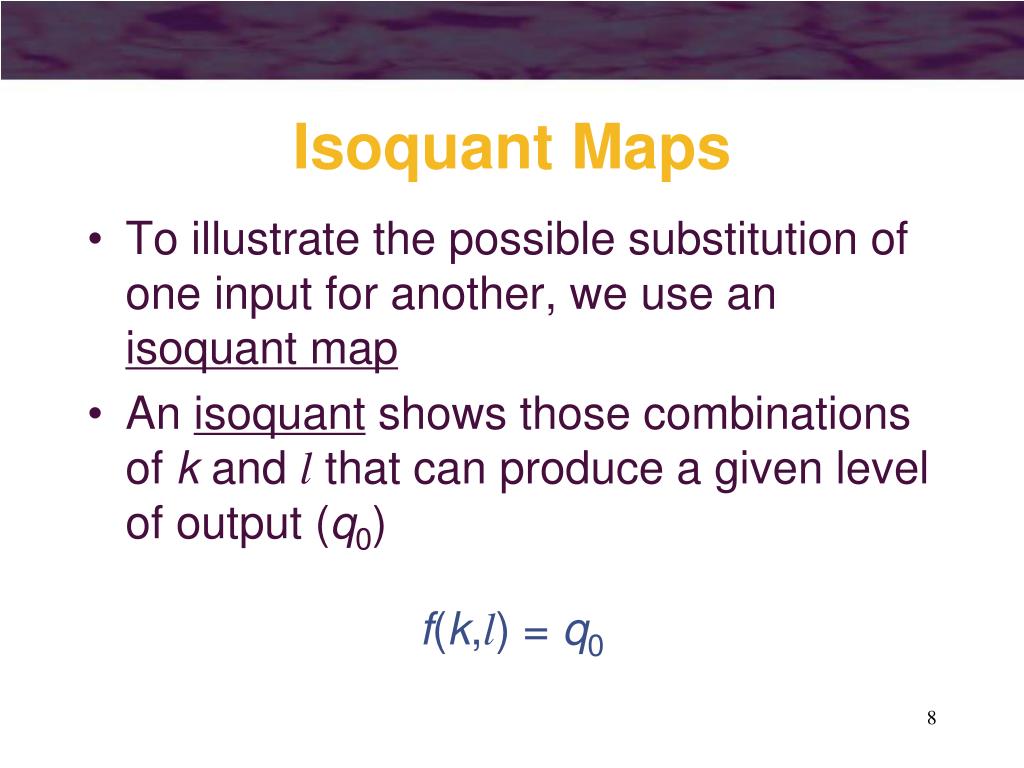 Isoquant Maps

• To illustrate the possible substitution of one input for another, we use an isoquant map

• An isoquant shows those combinations of $k$ and $l$ that can produce a given level of output ($q_0$)

$f(k,l) = q_0$

8